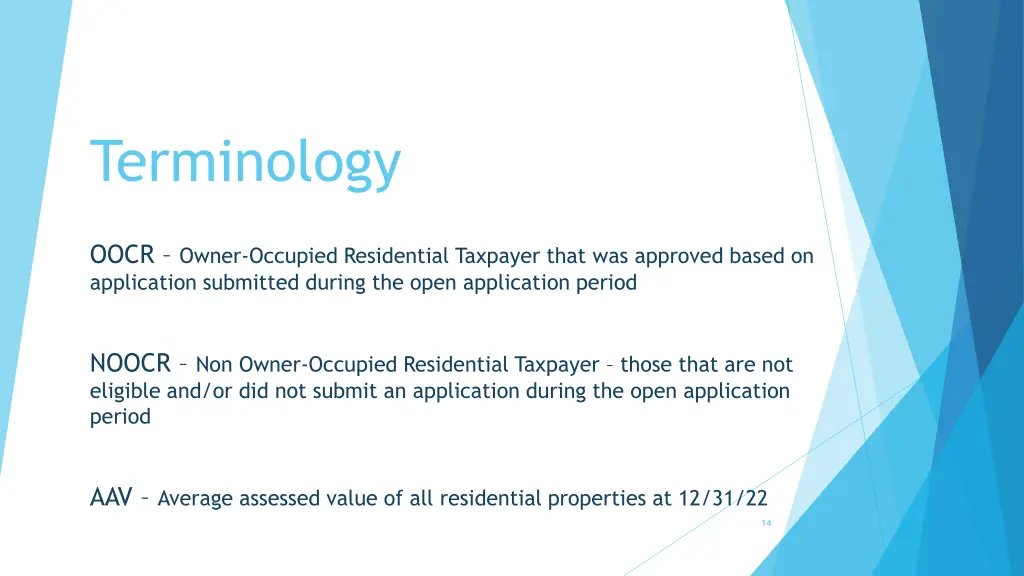 Terminology

OOCR – Owner-Occupied Residential Taxpayer that was approved based on application submitted during the open application period

NOOCR – Non Owner-Occupied Residential Taxpayer – those that are not eligible and/or did not submit an application during the open application period

AAV – Average assessed value of all residential properties at 12/31/22

14